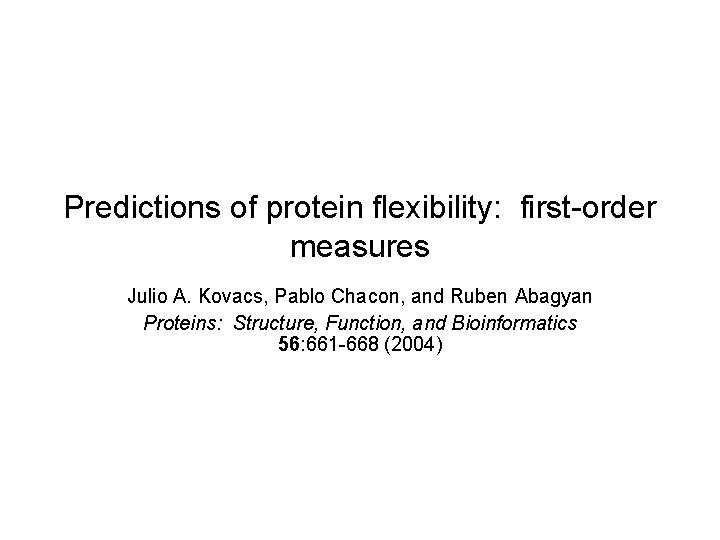 Predictions of protein flexibility: first-order measures

Julio A. Kovacs, Pablo Chacon, and Ruben Abagyan
Proteins: Structure, Function, and Bioinformatics
56:661-668 (2004)